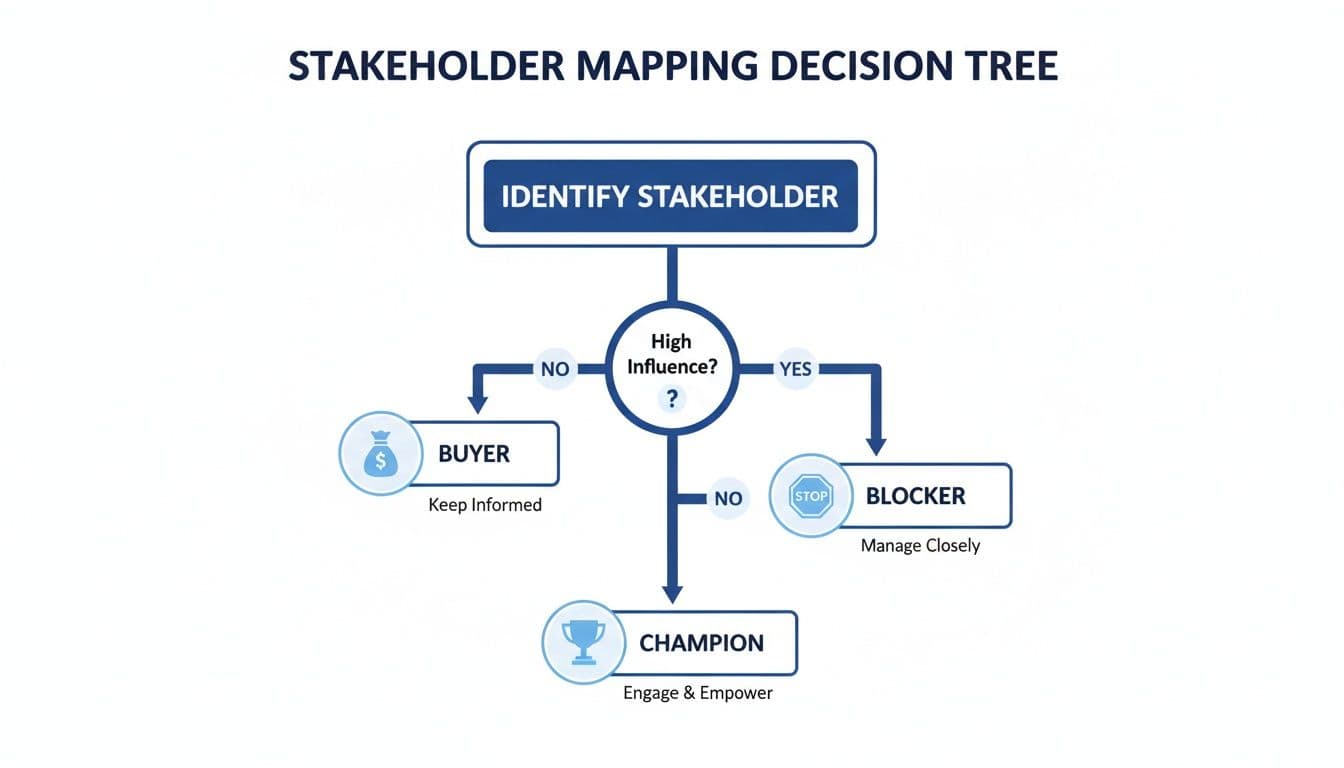 STAKEHOLDER MAPPING DECISION TREE

IDENTIFY STAKEHOLDER

High Influence?
?

NO

YES

$

BUYER

Keep Informed

NO

STOP

BLOCKER

Manage Closely

CHAMPION

Engage & Empower